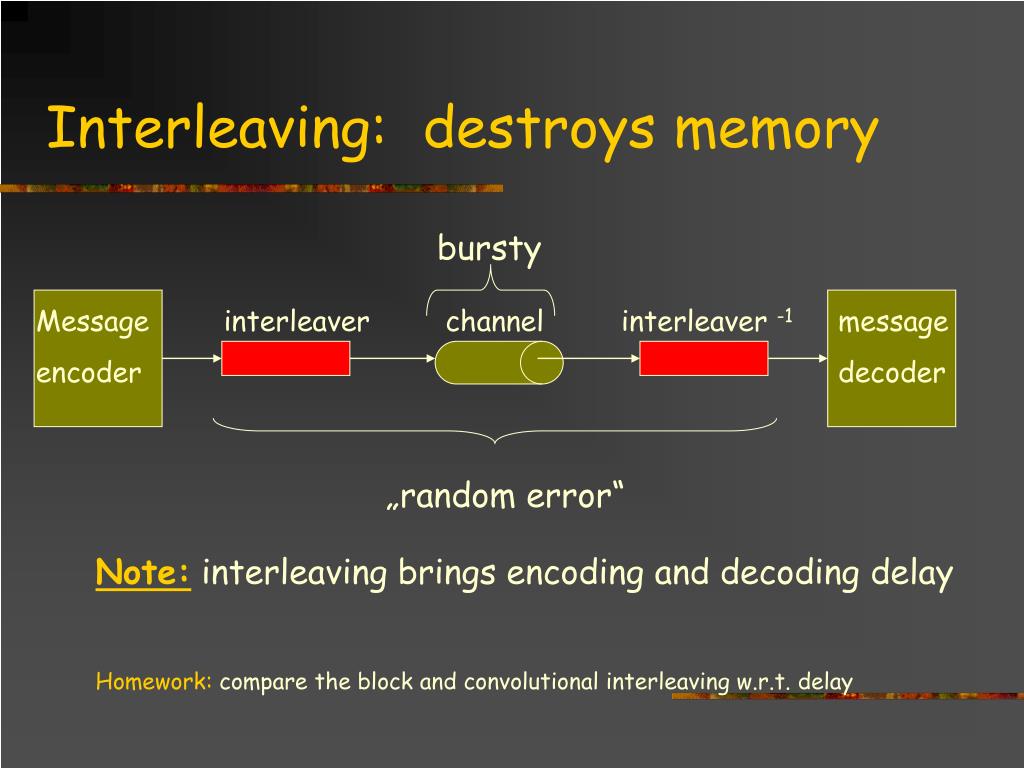 Interleaving: destroys memory

bursty

Message encoder

interleaver

channel

interleaver $^{-1}$

message decoder

„random error“

Note: interleaving brings encoding and decoding delay

Homework: compare the block and convolutional interleaving w.r.t. delay